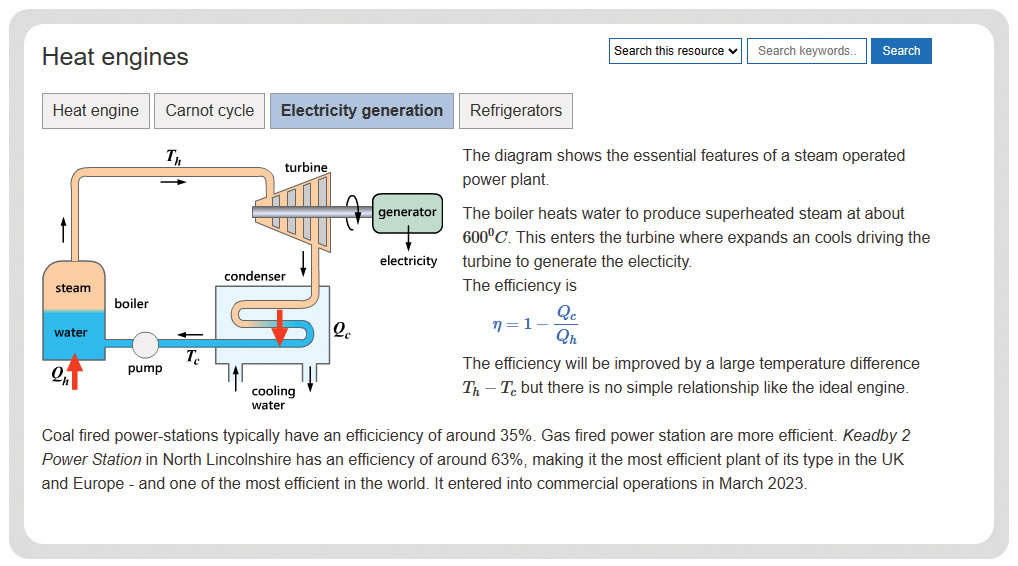 Heat engines

Search this resource
Search keywords..
Search

Heat engine
Carnot cycle
Electricity generation
Refrigerators

$T_h$
turbine
generator
electricity
condenser
steam
boiler
water
$Q_c$
$T_c$
pump
$Q_h$
cooling water

The diagram shows the essential features of a steam operated power plant.

The boiler heats water to produce superheated steam at about $600^0C$. This enters the turbine where expands an cools driving the turbine to generate the electicity.
The efficiency is

$\eta = 1 - \frac{Q_c}{Q_h}$

The efficiency will be improved by a large temperature difference $T_h - T_c$ but there is no simple relationship like the ideal engine.

Coal fired power-stations typically have an efficiciency of around 35%. Gas fired power station are more efficient. Keadby 2 Power Station in North Lincolnshire has an efficiency of around 63%, making it the most efficient plant of its type in the UK and Europe - and one of the most efficient in the world. It entered into commercial operations in March 2023.